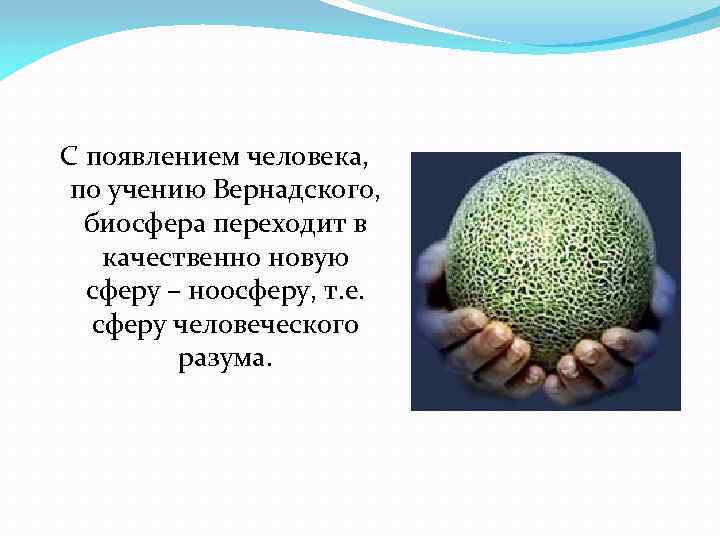 С появлением человека, по учению Вернадского, биосфера переходит в качественно новую сферу – ноосферу, т.е. сферу человеческого разума.